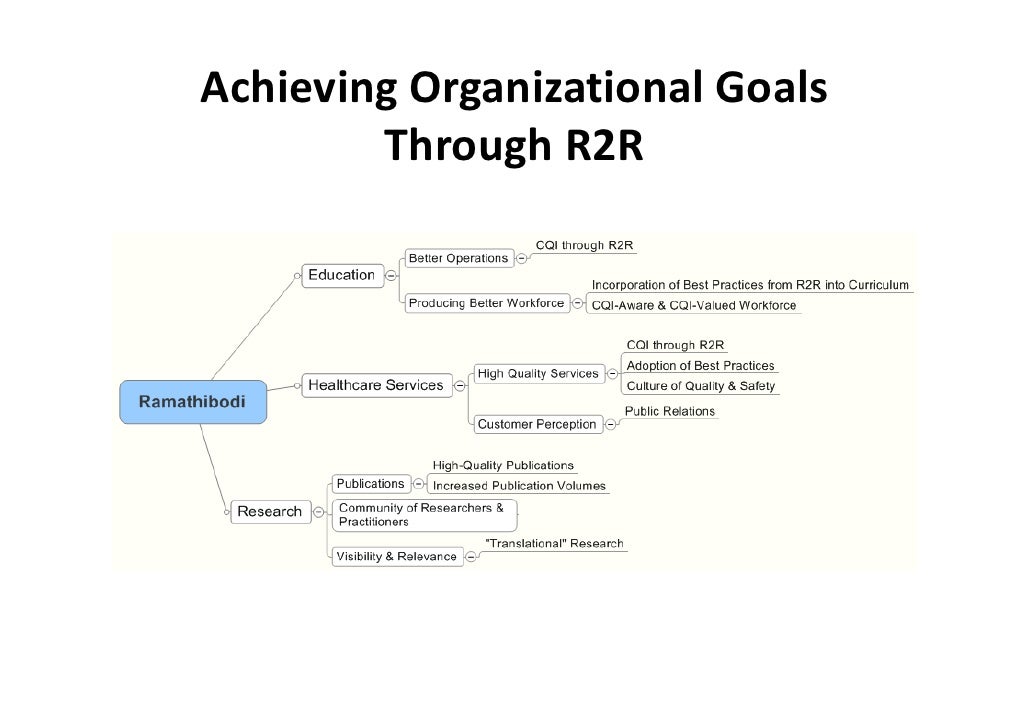 Achieving Organizational Goals Through R2R

Ramathibodi

Education
Better Operations
CQI through R2R
Producing Better Workforce
Incorporation of Best Practices from R2R into Curriculum
CQI-Aware & CQI-Valued Workforce

Healthcare Services
High Quality Services
CQI through R2R
Adoption of Best Practices
Culture of Quality & Safety
Customer Perception
Public Relations

Research
Publications
High-Quality Publications
Increased Publication Volumes
Community of Researchers & Practitioners
Visibility & Relevance
"Translational" Research